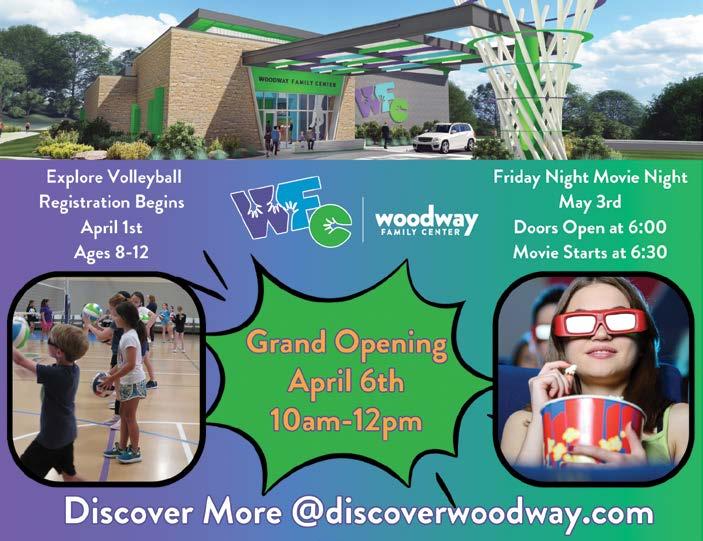 WOODWAY FAMILY CENTER

WFC

Explore Volleyball
Registration Begins
April 1st
Ages 8-12

WFC
woodway
FAMILY CENTER

Friday Night Movie Night
May 3rd
Doors Open at 6:00
Movie Starts at 6:30

Grand Opening
April 6th
10am-12pm

Discover More @discoverwoodway.com